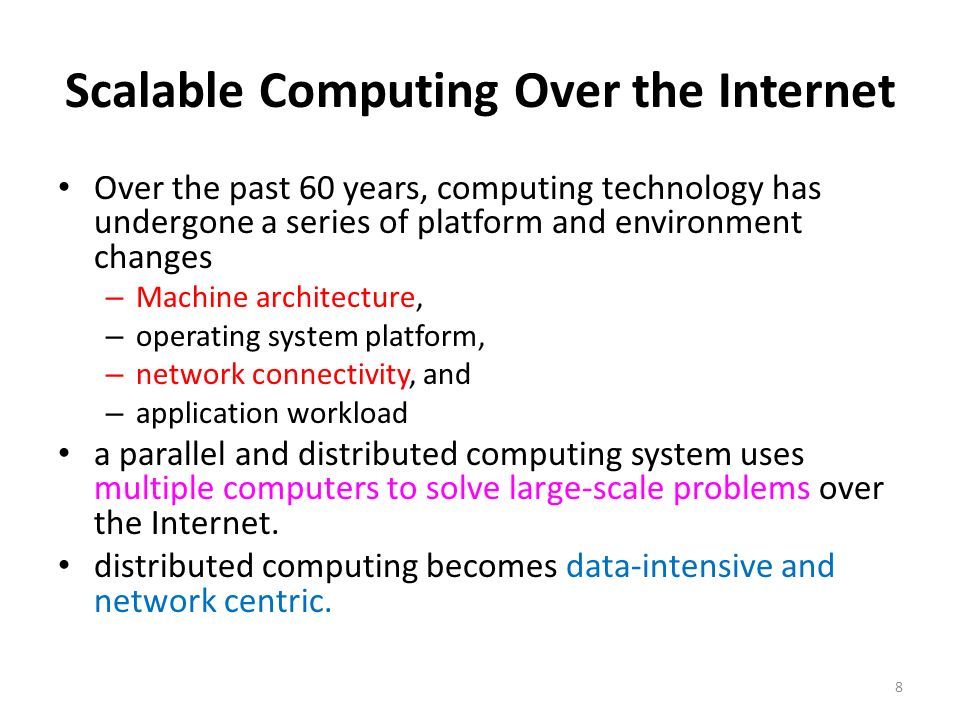 Scalable Computing Over the Internet

• Over the past 60 years, computing technology has undergone a series of platform and environment changes
  – Machine architecture,
  – operating system platform,
  – network connectivity, and
  – application workload
• a parallel and distributed computing system uses multiple computers to solve large-scale problems over the Internet.
• distributed computing becomes data-intensive and network centric.

8